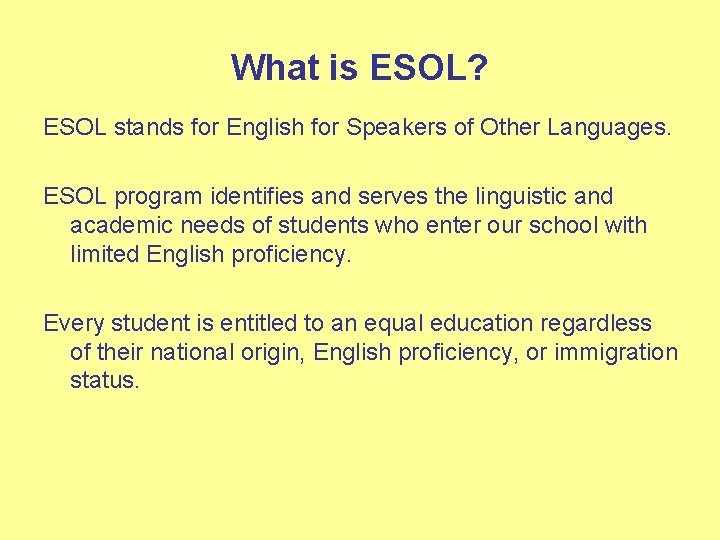 What is ESOL?

ESOL stands for English for Speakers of Other Languages.

ESOL program identifies and serves the linguistic and academic needs of students who enter our school with limited English proficiency.

Every student is entitled to an equal education regardless of their national origin, English proficiency, or immigration status.